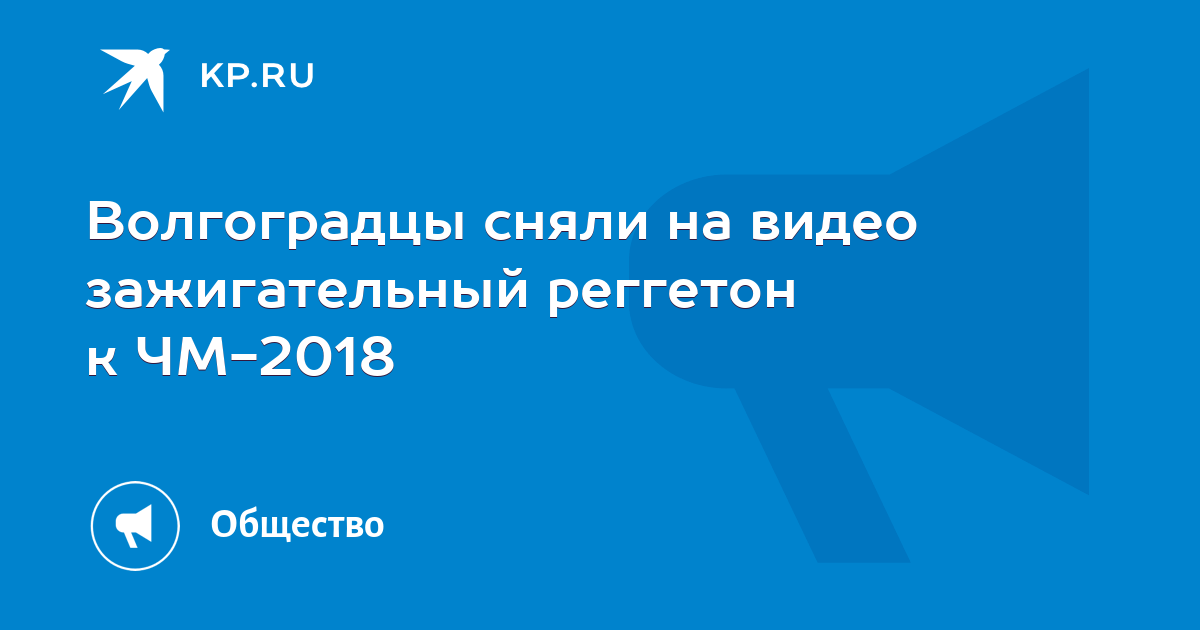 KP.RU

Волгоградцы сняли на видео зажигательный реггетон к ЧМ-2018

Общество